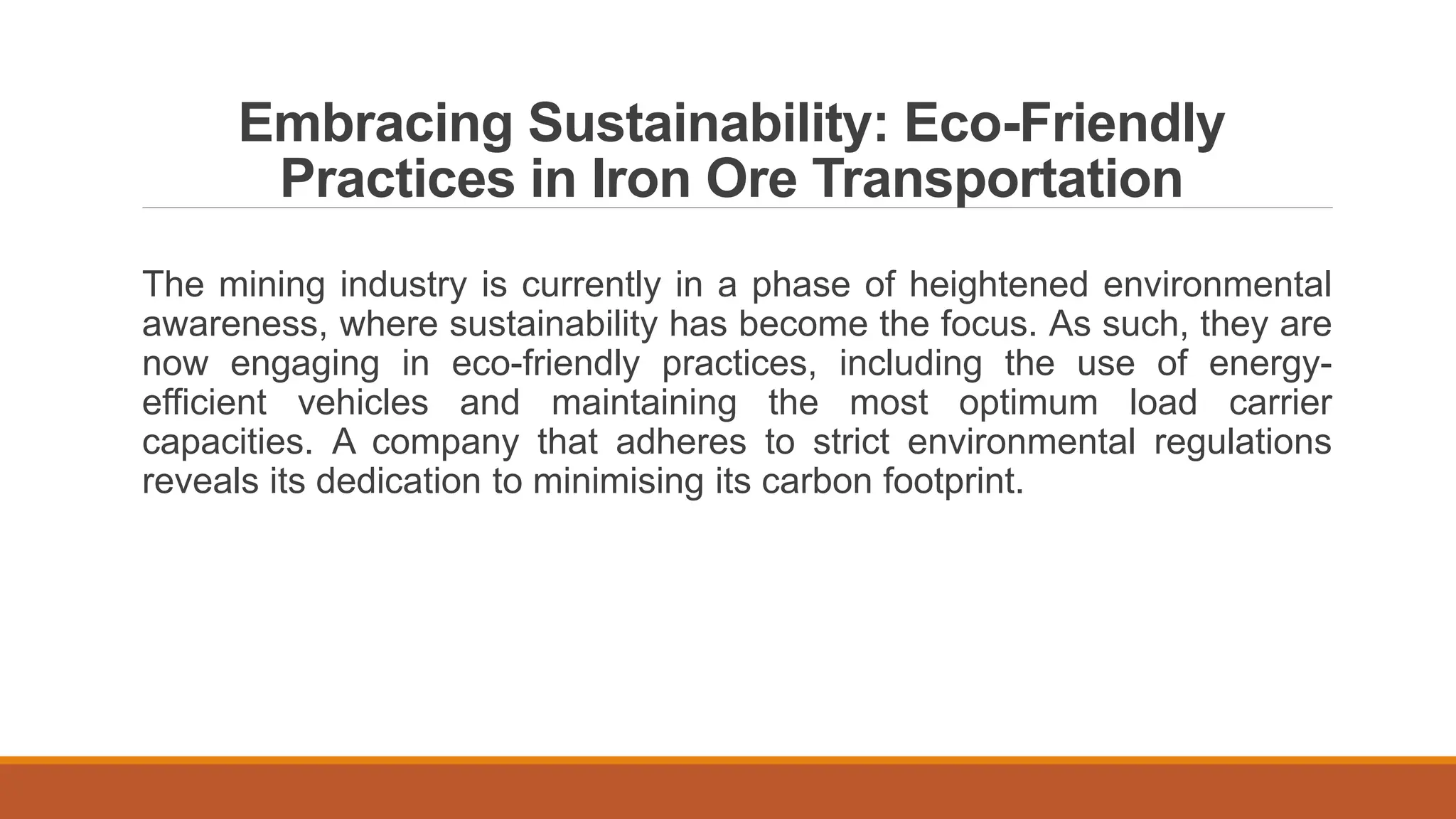 Embracing Sustainability: Eco-Friendly Practices in Iron Ore Transportation

The mining industry is currently in a phase of heightened environmental awareness, where sustainability has become the focus. As such, they are now engaging in eco-friendly practices, including the use of energy-efficient vehicles and maintaining the most optimum load carrier capacities. A company that adheres to strict environmental regulations reveals its dedication to minimising its carbon footprint.